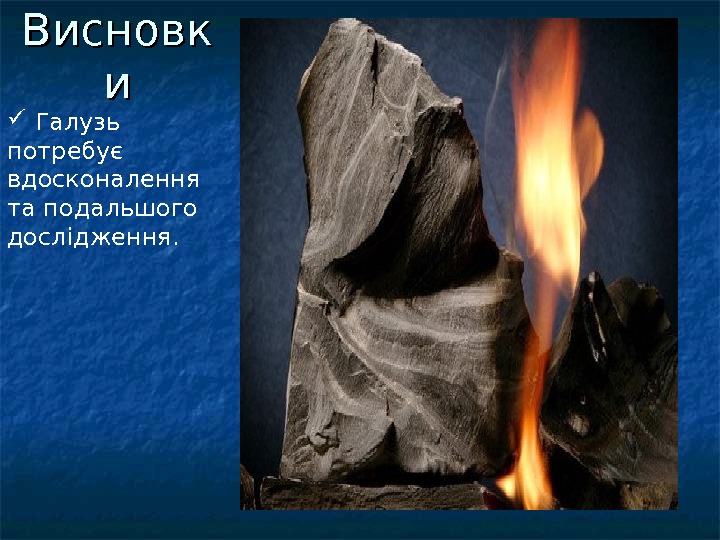 Висновки

✓ Галузь потребує вдосконалення та подальшого дослідження.